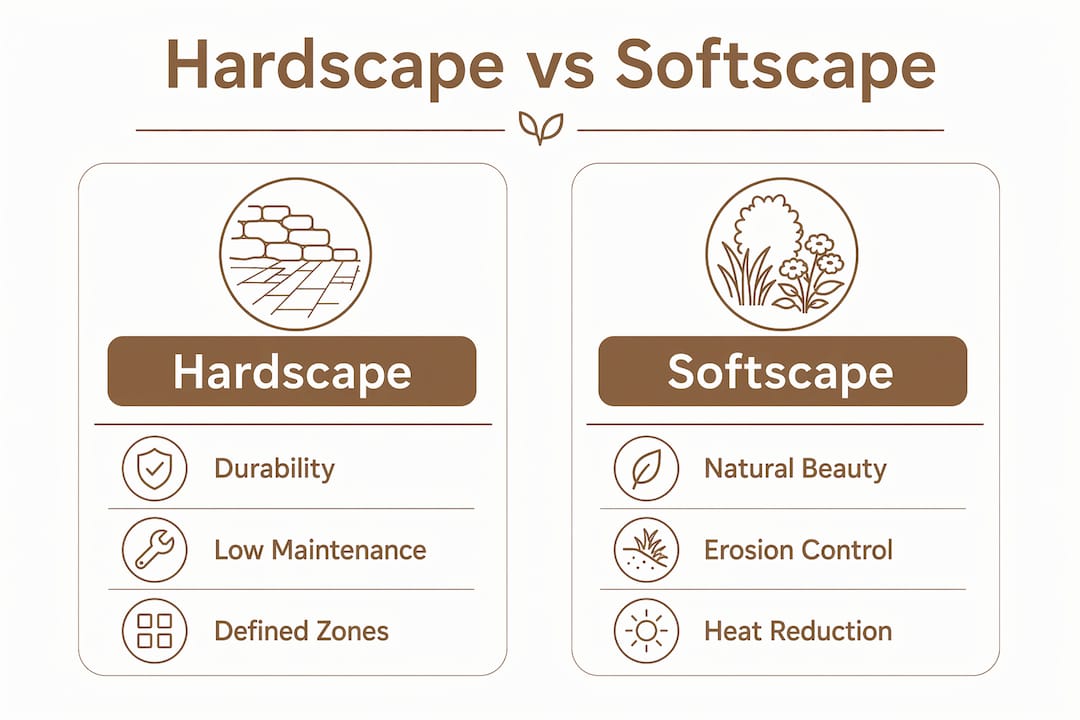 Hardscape vs Softscape

Hardscape

Durability

Low Maintenance

Defined Zones

Softscape

Natural Beauty

Erosion Control

Heat Reduction